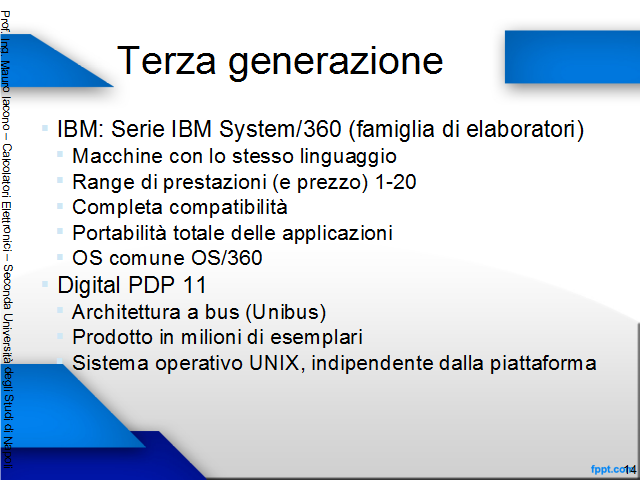 Prof. Ing. Mauro Iacono – Calcolatori Elettronici – Seconda Università degli Studi di Napoli

Terza generazione

IBM: Serie IBM System/360 (famiglia di elaboratori)
Macchine con lo stesso linguaggio
Range di prestazioni (e prezzo) 1-20
Completa compatibilità
Portabilità totale delle applicazioni
OS comune OS/360
Digital PDP 11
Architettura a bus (Unibus)
Prodotto in milioni di esemplari
Sistema operativo UNIX, indipendente dalla piattaforma

fppt.com
14